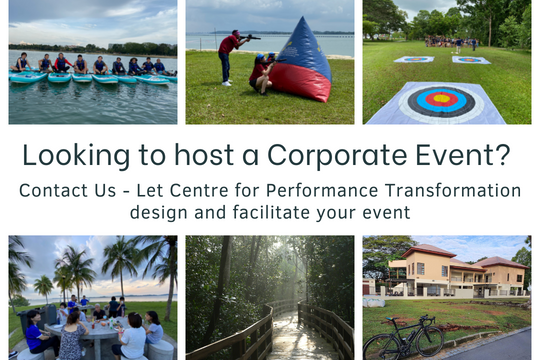 Looking to host a Corporate Event?

Contact Us - Let Centre for Performance Transformation design and facilitate your event